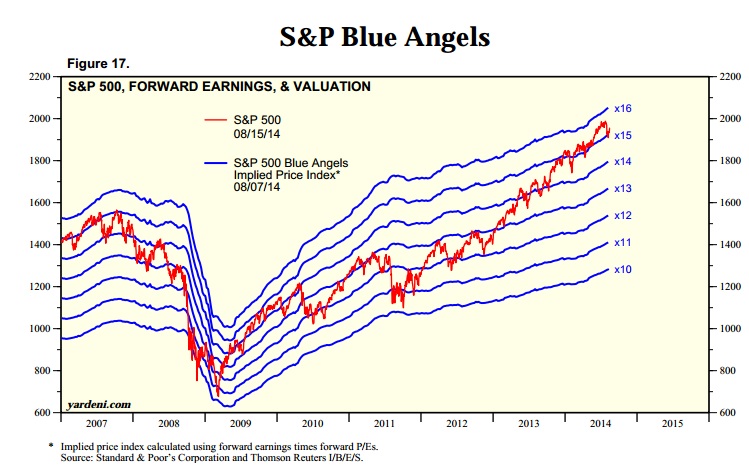 S&P Blue Angels

Figure 17.

S&P 500, FORWARD EARNINGS, & VALUATION

S&P 500
08/15/14

S&P 500 Blue Angels
Implied Price Index*
08/07/14

x16
x15
x14
x13
x12
x11
x10

2200
2000
1800
1600
1400
1200
1000
800
600

2200
2000
1800
1600
1400
1200
1000
800
600

yardeni.com

2007 2008 2009 2010 2011 2012 2013 2014 2015

* Implied price index calculated using forward earnings times forward P/Es.
Source: Standard & Poor's Corporation and Thomson Reuters I/B/E/S.